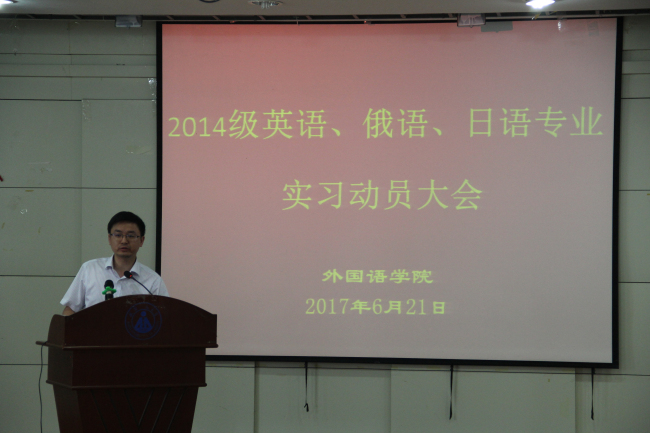 2014级英语、俄语、日语专业

实习动员大会

外国语学院

2017年6月21日